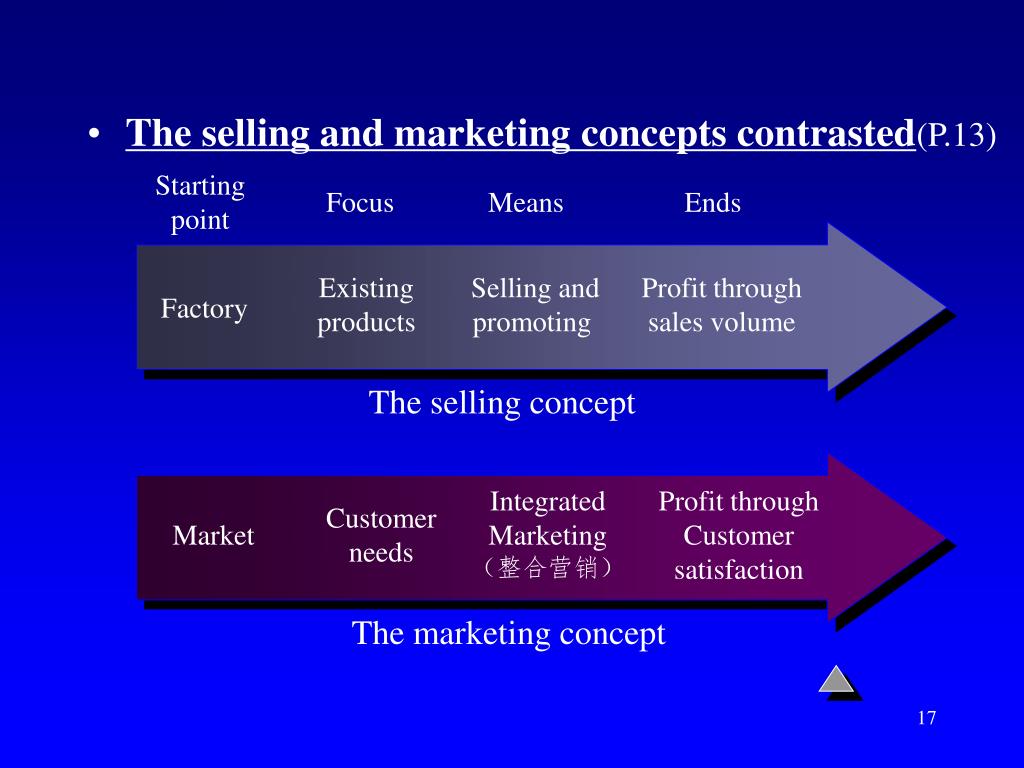 • The selling and marketing concepts contrasted(P.13)

Starting point

Focus

Means

Ends

Factory

Existing products

Selling and promoting

Profit through sales volume

The selling concept

Market

Customer needs

Integrated Marketing （整合营销）

Profit through Customer satisfaction

The marketing concept

17